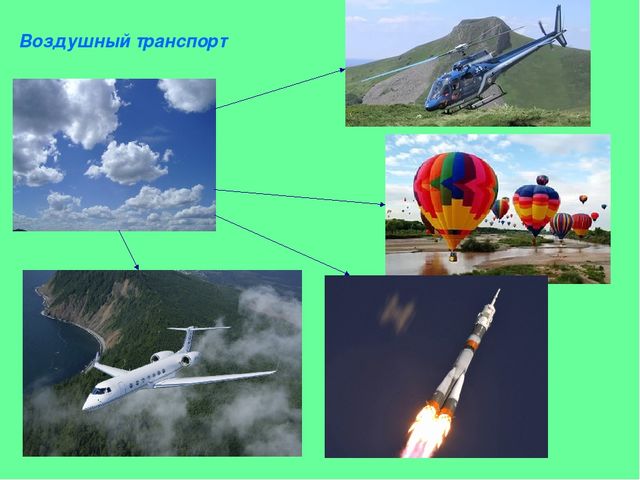 Воздушный транспорт